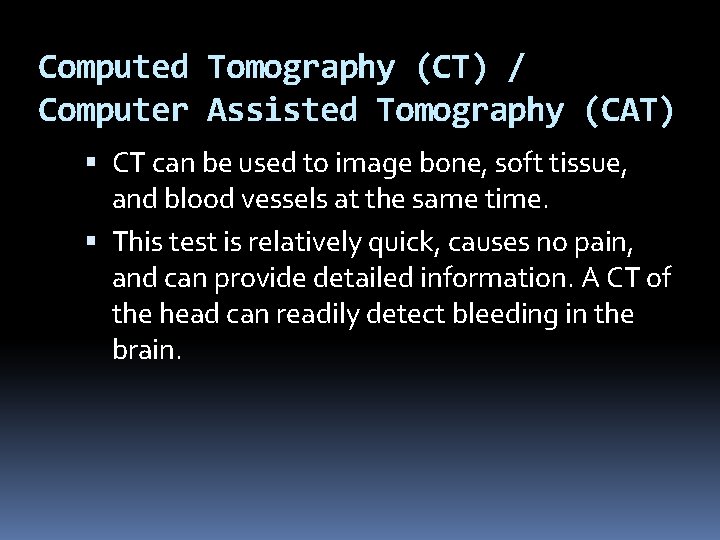 Computed Tomography (CT) /
Computer Assisted Tomography (CAT)

▪ CT can be used to image bone, soft tissue, and blood vessels at the same time.

▪ This test is relatively quick, causes no pain, and can provide detailed information. A CT of the head can readily detect bleeding in the brain.